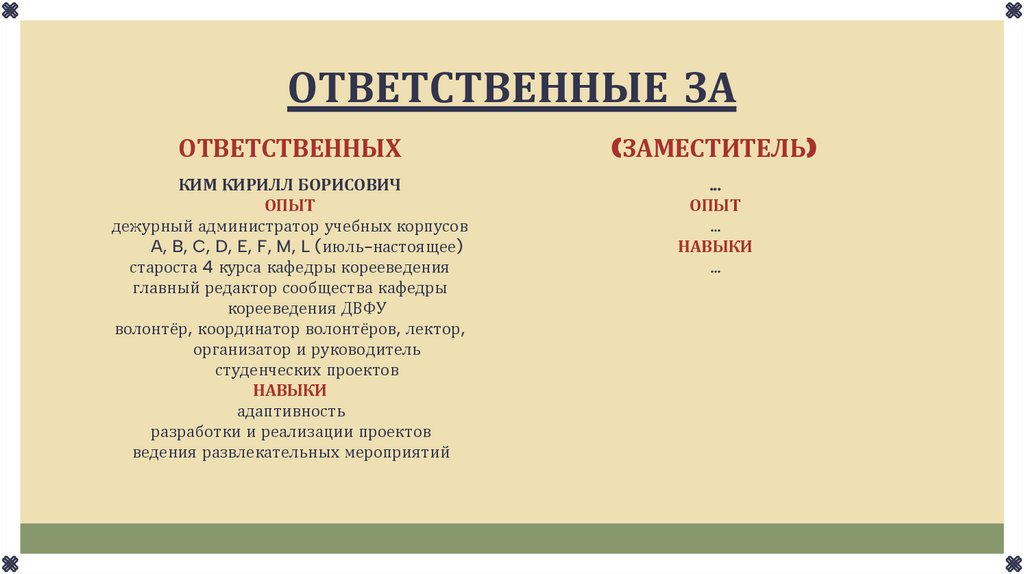 ОТВЕТСТВЕННЫЕ ЗА

ОТВЕТСТВЕННЫХ

КИМ КИРИЛЛ БОРИСОВИЧ
ОПЫТ
дежурный администратор учебных корпусов A, B, C, D, E, F, M, L (июль–настоящее)
староста 4 курса кафедры корееведения
главный редактор сообщества кафедры корееведения ДВФУ
волонтёр, координатор волонтёров, лектор, организатор и руководитель студенческих проектов
НАВЫКИ
адаптивность
разработки и реализации проектов
ведения развлекательных мероприятий

(ЗАМЕСТИТЕЛЬ)

...
ОПЫТ
...
НАВЫКИ
...